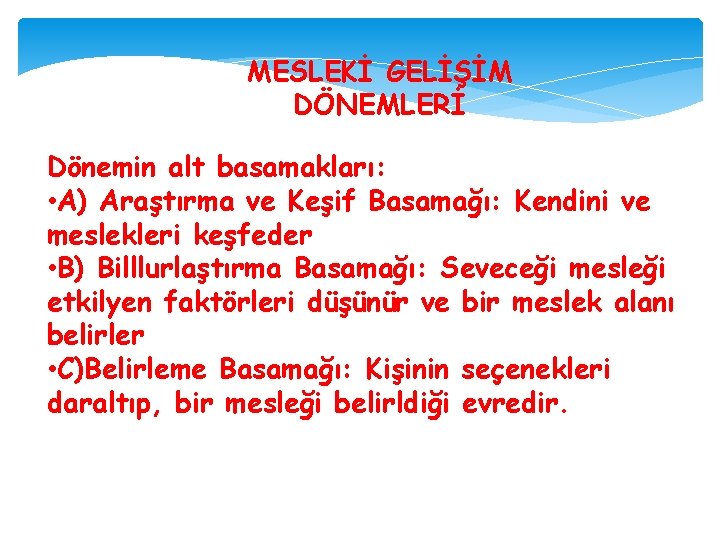 MESLEKİ GELİŞİM DÖNEMLERİ

Dönemin alt basamakları:
• A) Araştırma ve Keşif Basamağı: Kendini ve meslekleri keşfeder
• B) Billlurlaştırma Basamağı: Seveceği mesleği etkilyen faktörleri düşünür ve bir meslek alanı belirler
• C)Belirleme Basamağı: Kişinin seçenekleri daraltıp, bir mesleği belirldiği evredir.